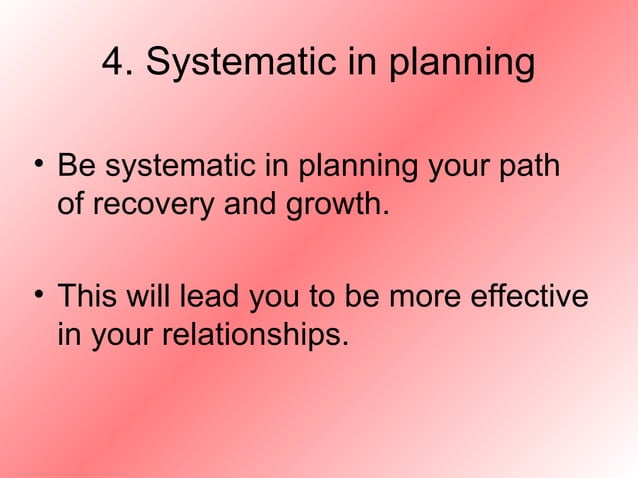 4. Systematic in planning

• Be systematic in planning your path of recovery and growth.

• This will lead you to be more effective in your relationships.